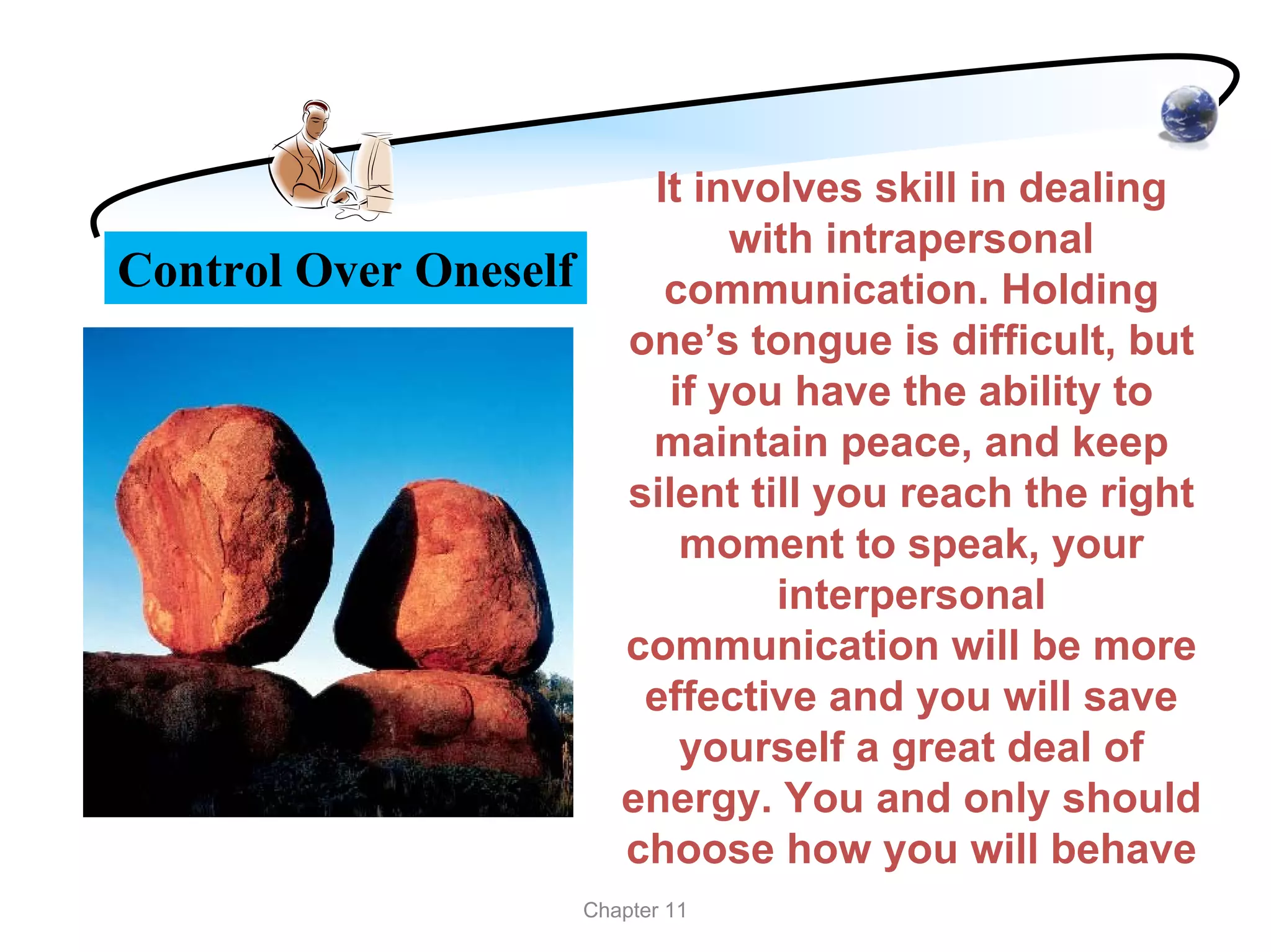 Control Over Oneself

It involves skill in dealing with intrapersonal communication. Holding one’s tongue is difficult, but if you have the ability to maintain peace, and keep silent till you reach the right moment to speak, your interpersonal communication will be more effective and you will save yourself a great deal of energy. You and only should choose how you will behave

Chapter 11